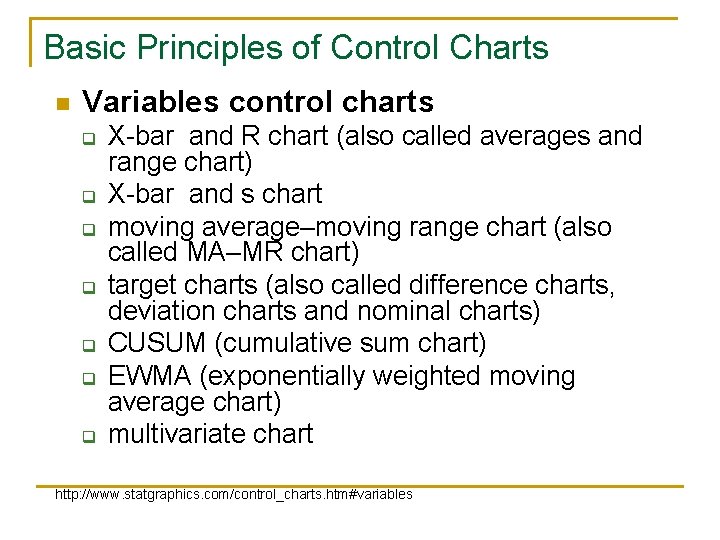 Basic Principles of Control Charts

Variables control charts

X-bar and R chart (also called averages and range chart)

X-bar and s chart

moving average–moving range chart (also called MA–MR chart)

target charts (also called difference charts, deviation charts and nominal charts)

CUSUM (cumulative sum chart)

EWMA (exponentially weighted moving average chart)

multivariate chart

http://www.statgraphics.com/control_charts.htm#variables